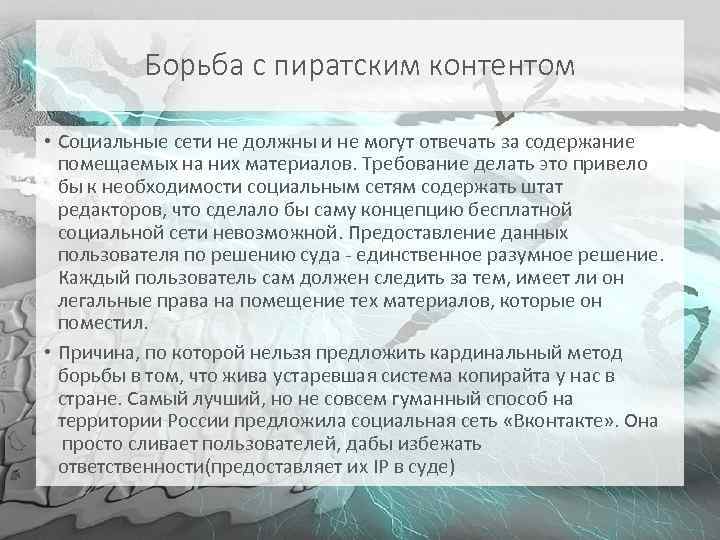 Борьба с пиратским контентом

• Социальные сети не должны и не могут отвечать за содержание помещаемых на них материалов. Требование делать это привело бы к необходимости социальным сетям содержать штат редакторов, что сделало бы саму концепцию бесплатной социальной сети невозможной. Предоставление данных пользователя по решению суда - единственное разумное решение. Каждый пользователь сам должен следить за тем, имеет ли он легальные права на помещение тех материалов, которые он поместил.

• Причина, по которой нельзя предложить кардинальный метод борьбы в том, что жива устаревшая система копирайта у нас в стране. Самый лучший, но не совсем гуманный способ на территории России предложила социальная сеть «Вконтакте». Она просто сливает пользователей, дабы избежать ответственности(предоставляет их IP в суде)